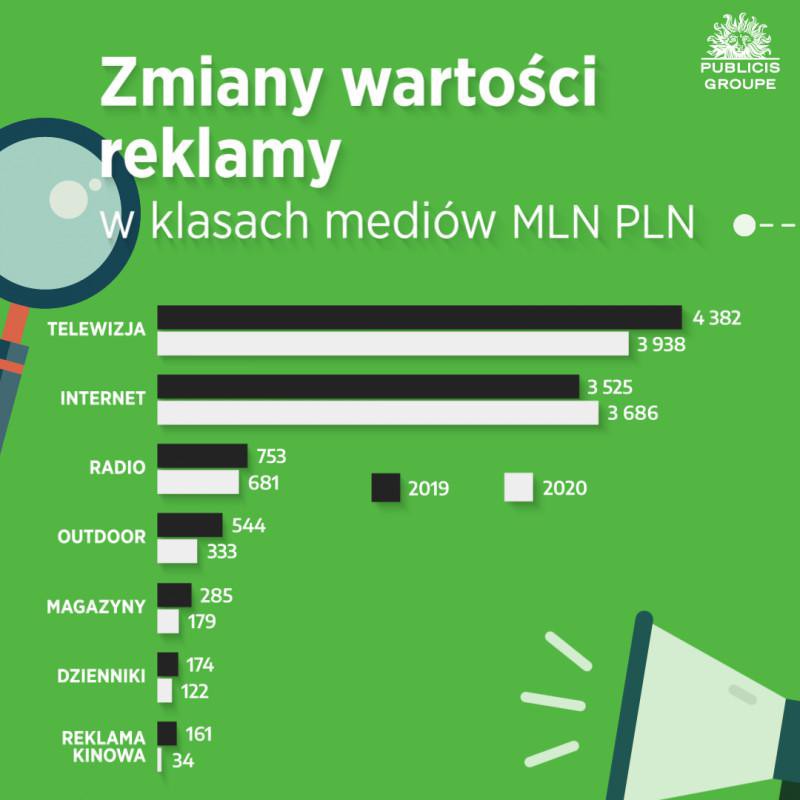 PUBLICIS GROUPE

Zmiany wartości reklamy
w klasach mediów MLN PLN

TELEWIZJA 4 382 3 938
INTERNET 3 525 3 686
RADIO 753 681
OUTDOOR 544 333
MAGAZYNY 285 179
DZIENNIKI 174 122
REKLAMA KINOWA 161 34

2019 2020